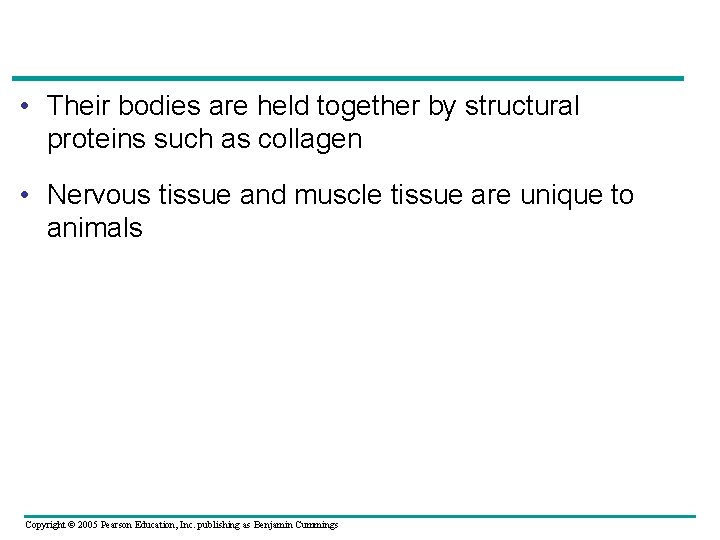 • Their bodies are held together by structural proteins such as collagen

• Nervous tissue and muscle tissue are unique to animals

Copyright © 2005 Pearson Education, Inc. publishing as Benjamin Cummings